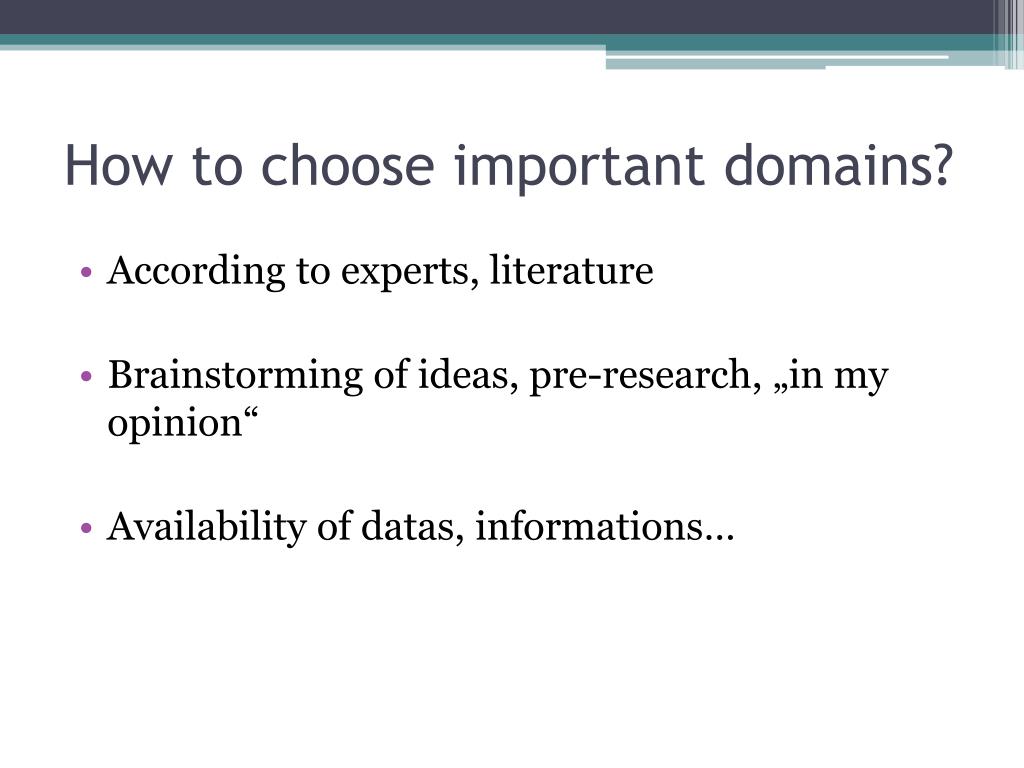 How to choose important domains?

• According to experts, literature

• Brainstorming of ideas, pre-research, „in my opinion“

• Availability of datas, informations...